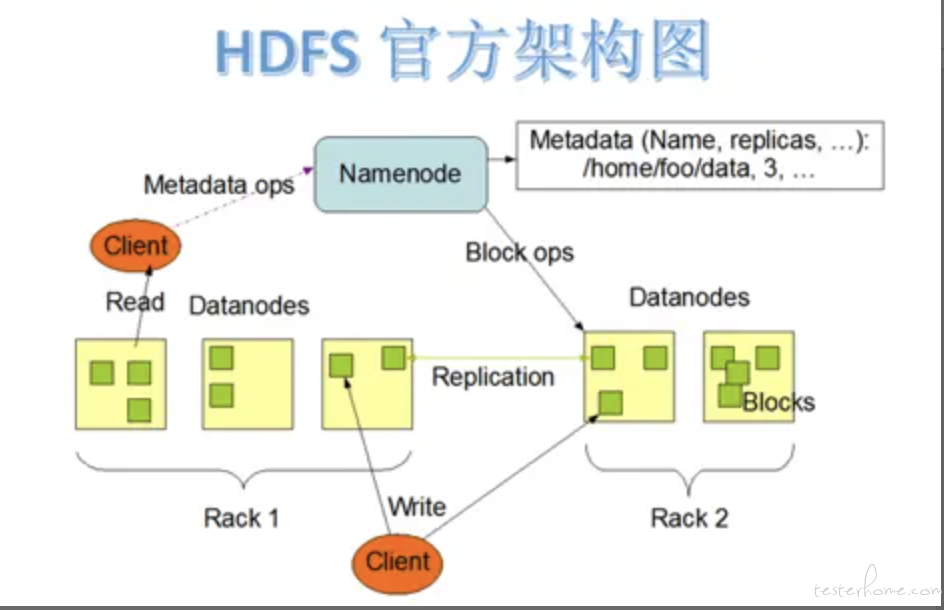 HDFS 官方架构图

Metadata ops

Namenode

Metadata (Name, replicas, …): /home/foo/data, 3, …

Client

Block ops

Read

Datanodes

Datanodes

Replication

Blocks

Rack 1

Write

Rack 2

Client

testerhome.com